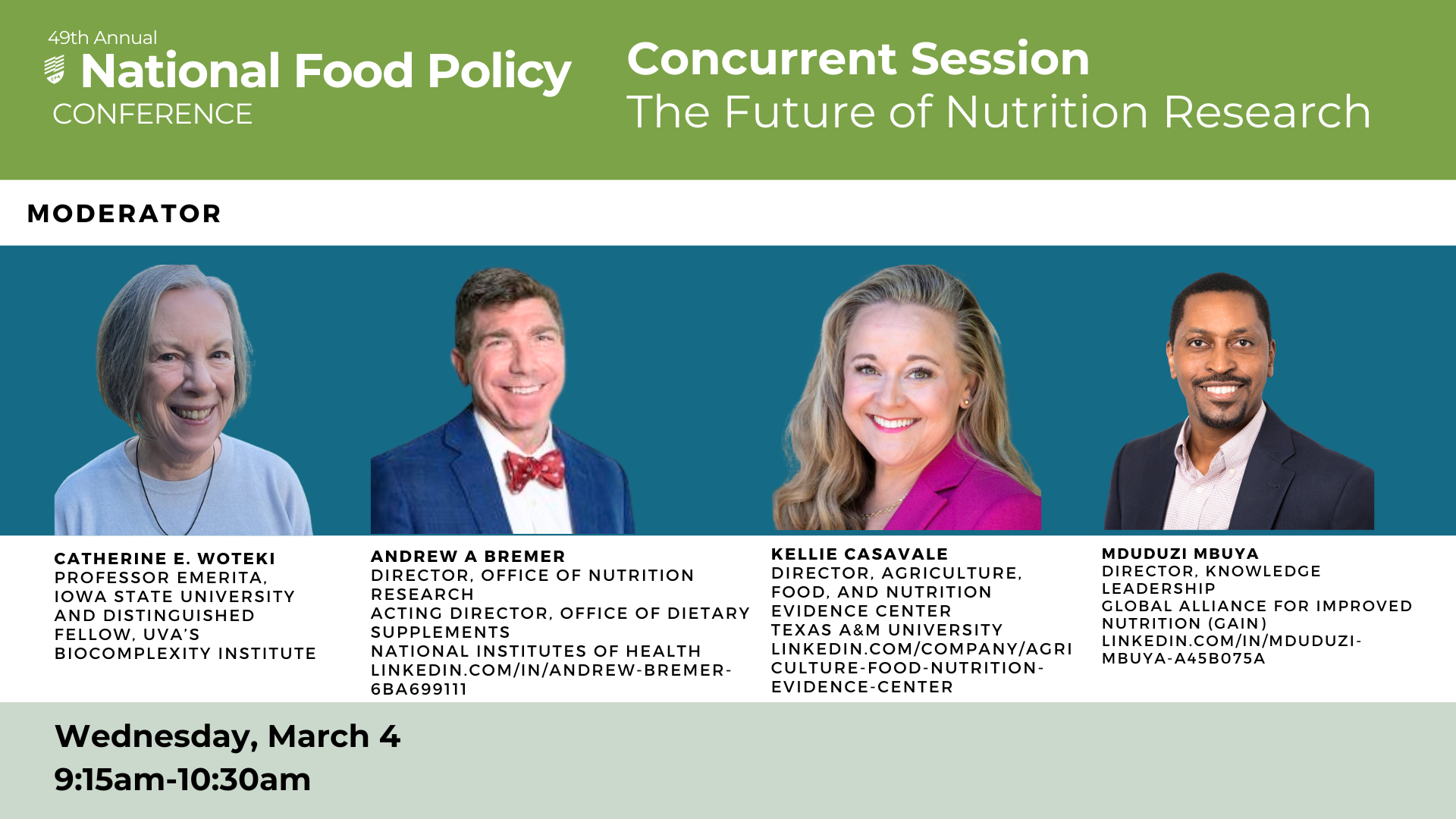 49th Annual
National Food Policy
CONFERENCE

Concurrent Session
The Future of Nutrition Research

MODERATOR

CATHERINE E. WOTEKI
PROFESSOR EMERITA, IOWA STATE UNIVERSITY AND DISTINGUISHED FELLOW, UVA'S BIOCOMPLEXITY INSTITUTE

ANDREW A BREMER
DIRECTOR, OFFICE OF NUTRITION RESEARCH
ACTING DIRECTOR, OFFICE OF DIETARY SUPPLEMENTS
NATIONAL INSTITUTES OF HEALTH
LINKEDIN.COM/IN/ANDREW-BREMER-6BA699111

KELLIE CASAVALE
DIRECTOR, AGRICULTURE, FOOD, AND NUTRITION EVIDENCE CENTER
TEXAS A&M UNIVERSITY
LINKEDIN.COM/COMPANY/AGRICULTURE-FOOD-NUTRITION-EVIDENCE-CENTER

MDUDUZI MBUYA
DIRECTOR, KNOWLEDGE LEADERSHIP
GLOBAL ALLIANCE FOR IMPROVED NUTRITION (GAIN)
LINKEDIN.COM/IN/MDUDUZI-MBUYA-A45B075A

Wednesday, March 4
9:15am-10:30am